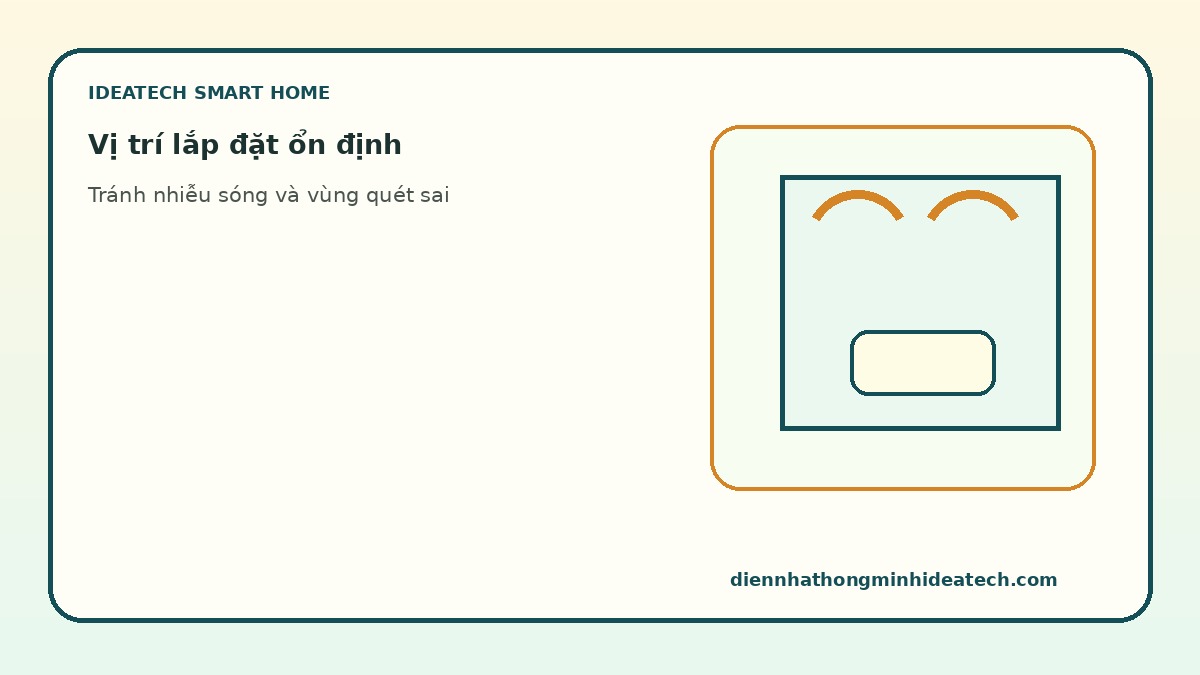 IDEATECH SMART HOME

Vị trí lắp đặt ổn định

Tránh nhiễu sóng và vùng quét sai

diennhathongminhideatech.com